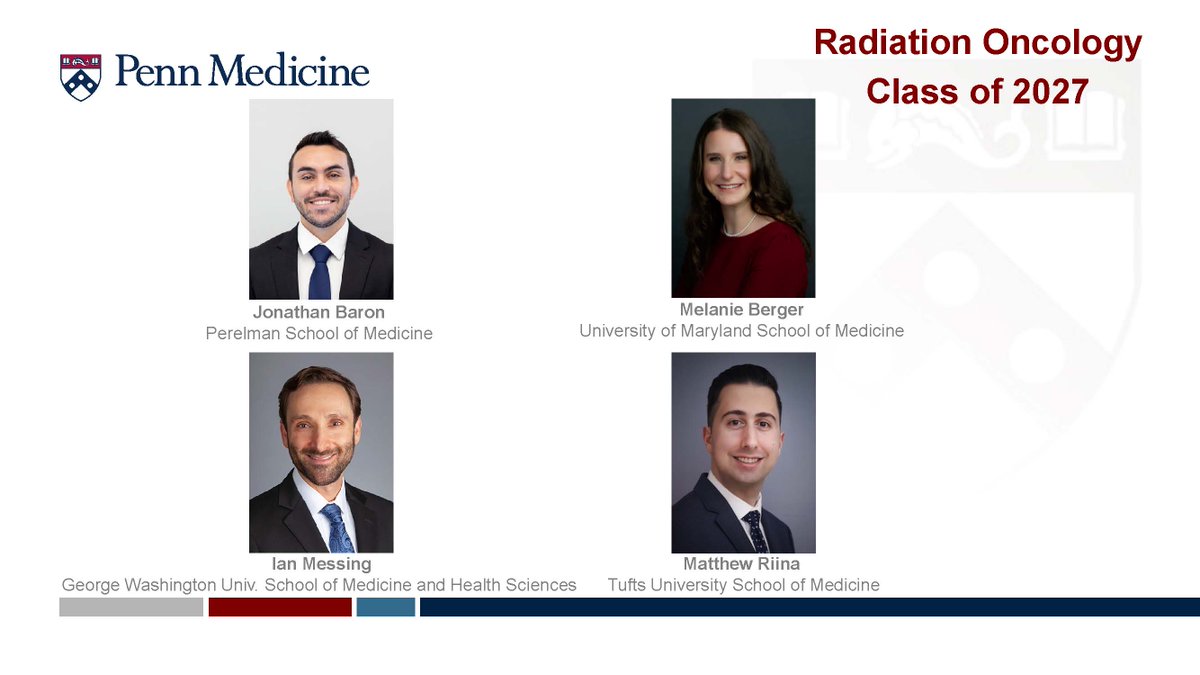 Penn Medicine

Radiation Oncology
Class of 2027

Jonathan Baron
Perelman School of Medicine

Melanie Berger
University of Maryland School of Medicine

Ian Messing
George Washington Univ. School of Medicine and Health Sciences

Matthew Riina
Tufts University School of Medicine